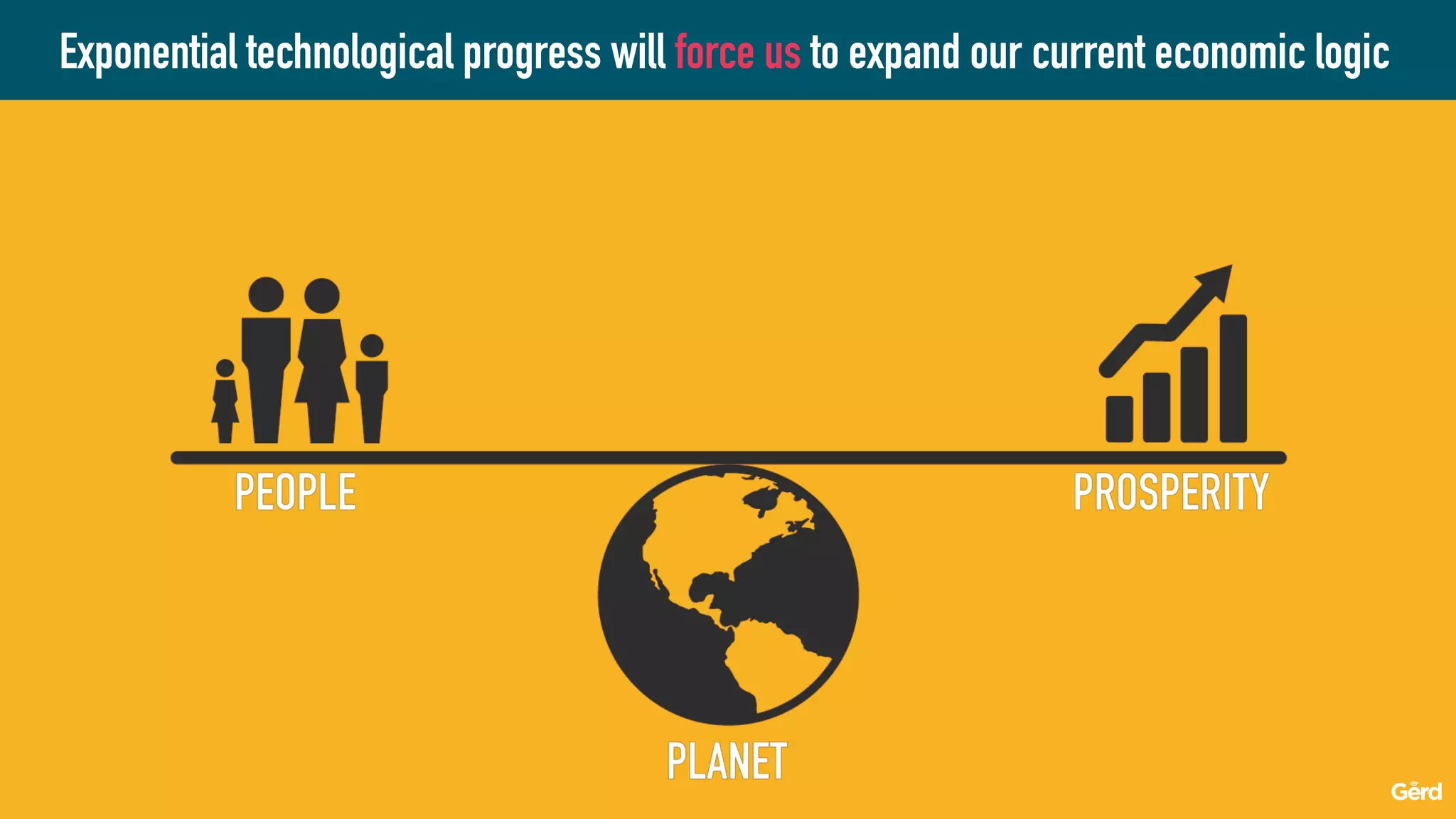 Exponential technological progress will force us to expand our current economic logic

PEOPLE

PROSPERITY

PLANET

Gerd